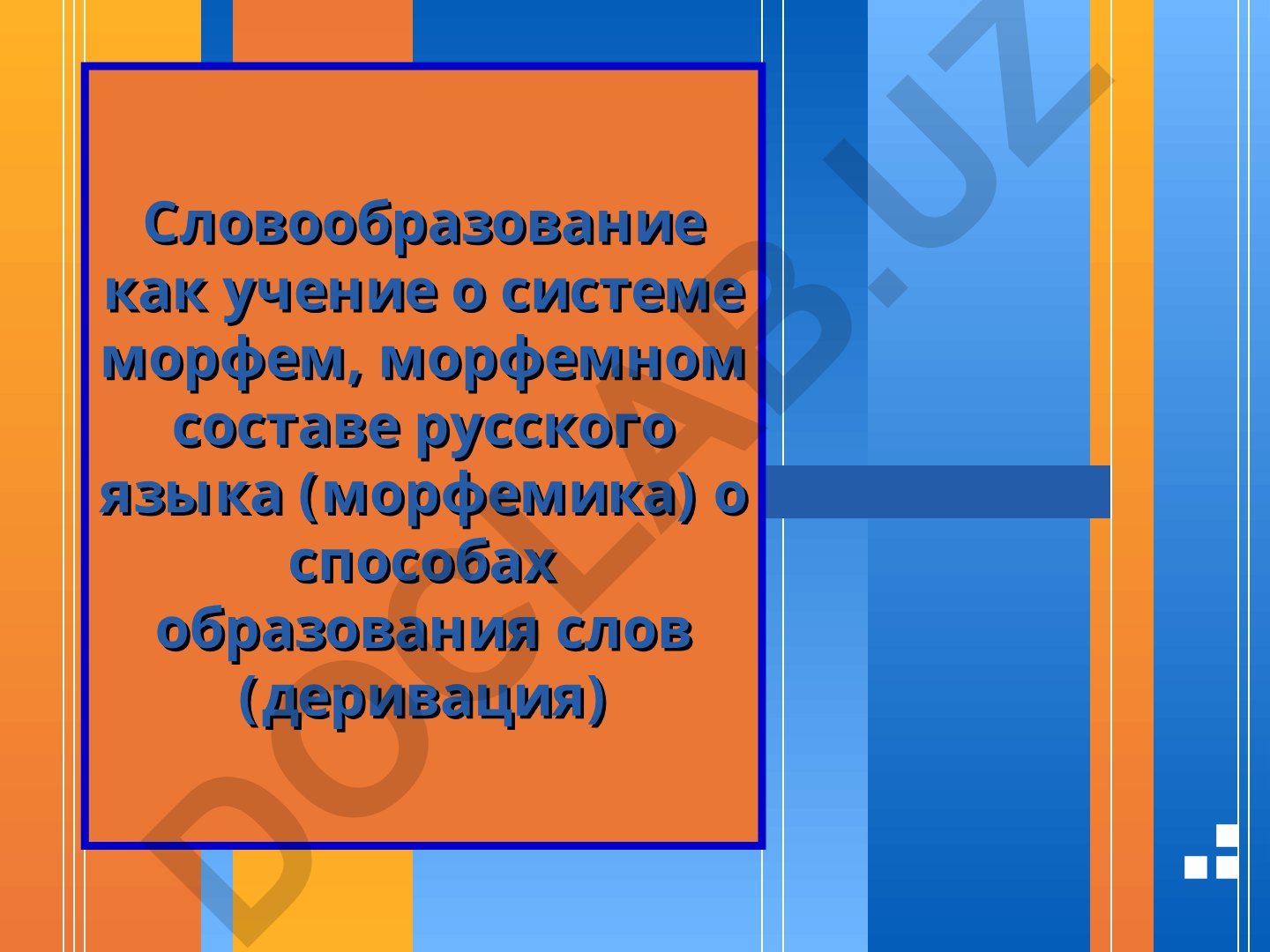 Словообразование как учение о системе морфем, морфемном составе русского языка (морфемика) о способах образования слов (деривация)

DOCLAB.UZ